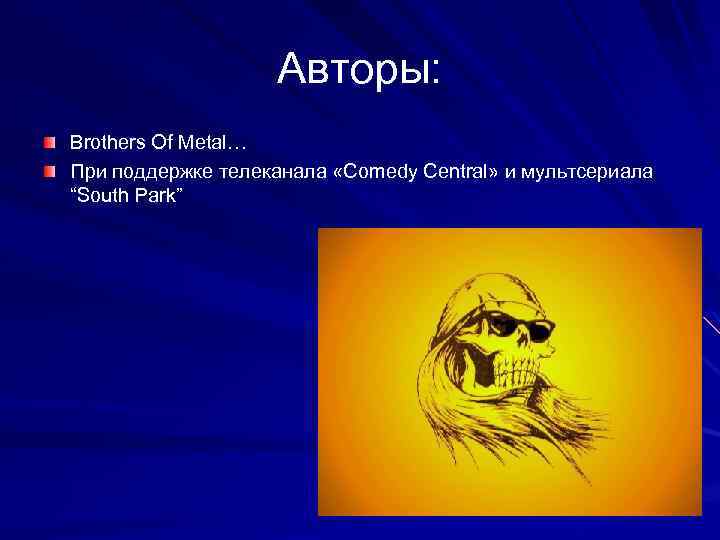 Авторы:

Brothers Of Metal…

При поддержке телеканала «Comedy Central» и мультсериала “South Park”